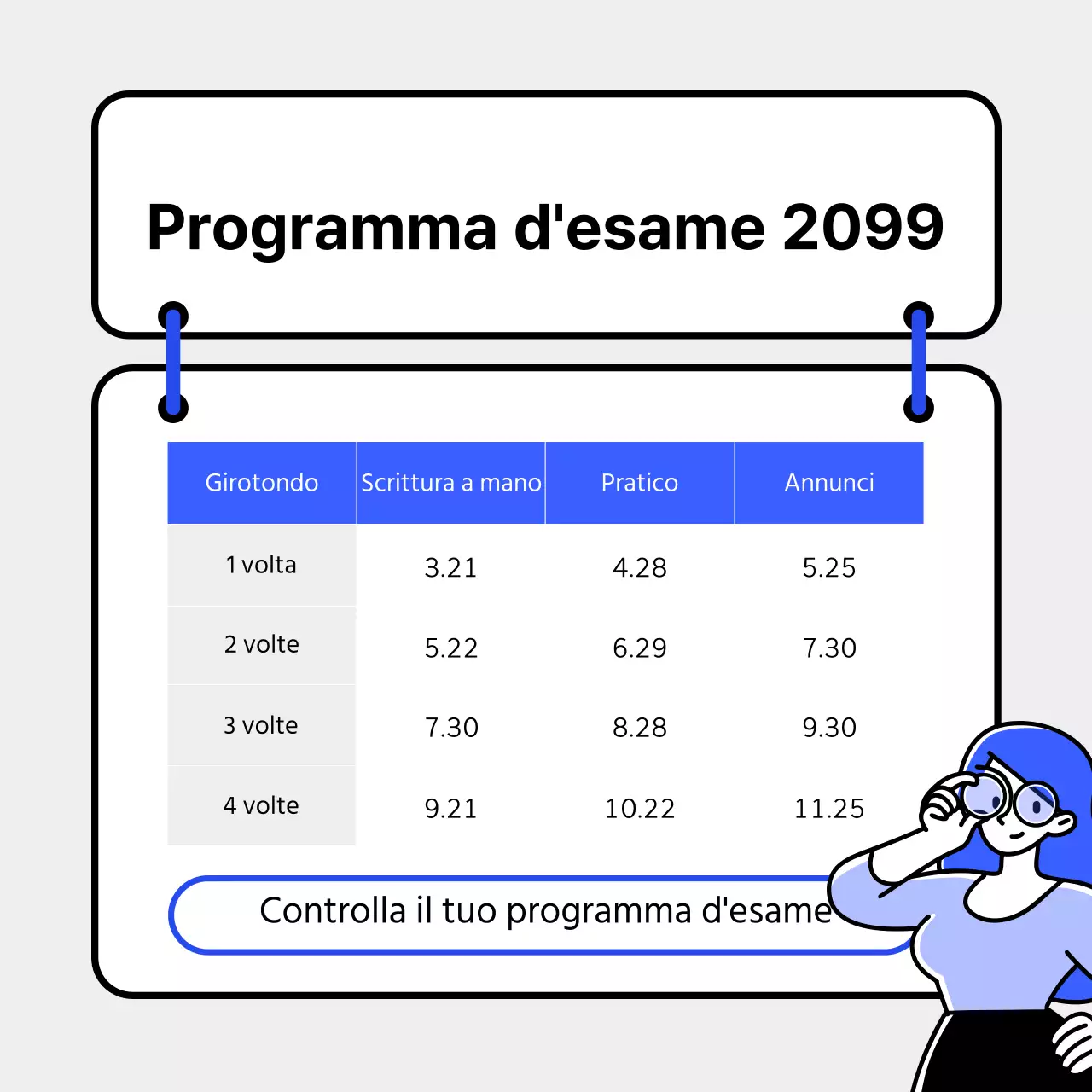 Programma d'esame 2099

| Girotondo | Scrittura a mano | Pratico | Annunci |
|---|---|---|---|
| 1 volta | 3.21 | 4.28 | 5.25 |
| 2 volte | 5.22 | 6.29 | 7.30 |
| 3 volte | 7.30 | 8.28 | 9.30 |
| 4 volte | 9.21 | 10.22 | 11.25 |

Controlla il tuo programma d'esame